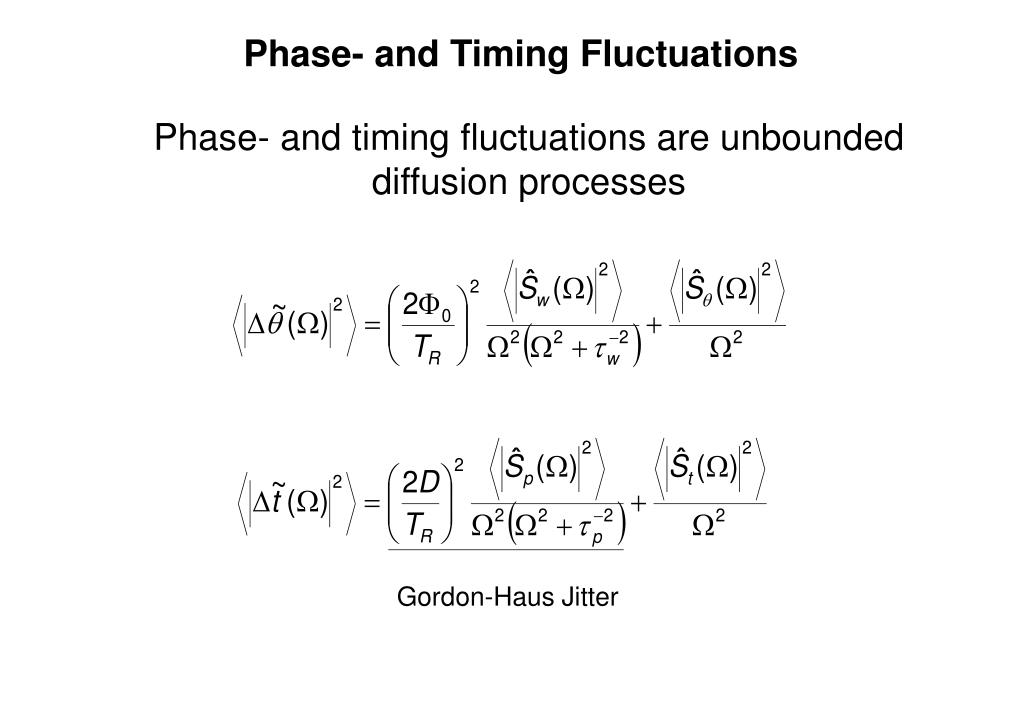 Phase- and Timing Fluctuations

Phase- and timing fluctuations are unbounded diffusion processes

$\left\langle \left| \Delta\tilde{\theta}(\Omega) \right|^2 \right\rangle = \left( \frac{2\Phi_0}{T_R} \right)^2 \frac{\left\langle \left| \hat{S}_w(\Omega) \right|^2 \right\rangle}{\Omega^2 \left( \Omega^2 + \tau_w^{-2} \right)} + \frac{\left\langle \left| \hat{S}_\theta(\Omega) \right|^2 \right\rangle}{\Omega^2}$

$\left\langle \left| \Delta\tilde{t}(\Omega) \right|^2 \right\rangle = \left( \frac{2D}{T_R} \right)^2 \frac{\left\langle \left| \hat{S}_p(\Omega) \right|^2 \right\rangle}{\Omega^2 \left( \Omega^2 + \tau_p^{-2} \right)} + \frac{\left\langle \left| \hat{S}_t(\Omega) \right|^2 \right\rangle}{\Omega^2}$

Gordon-Haus Jitter